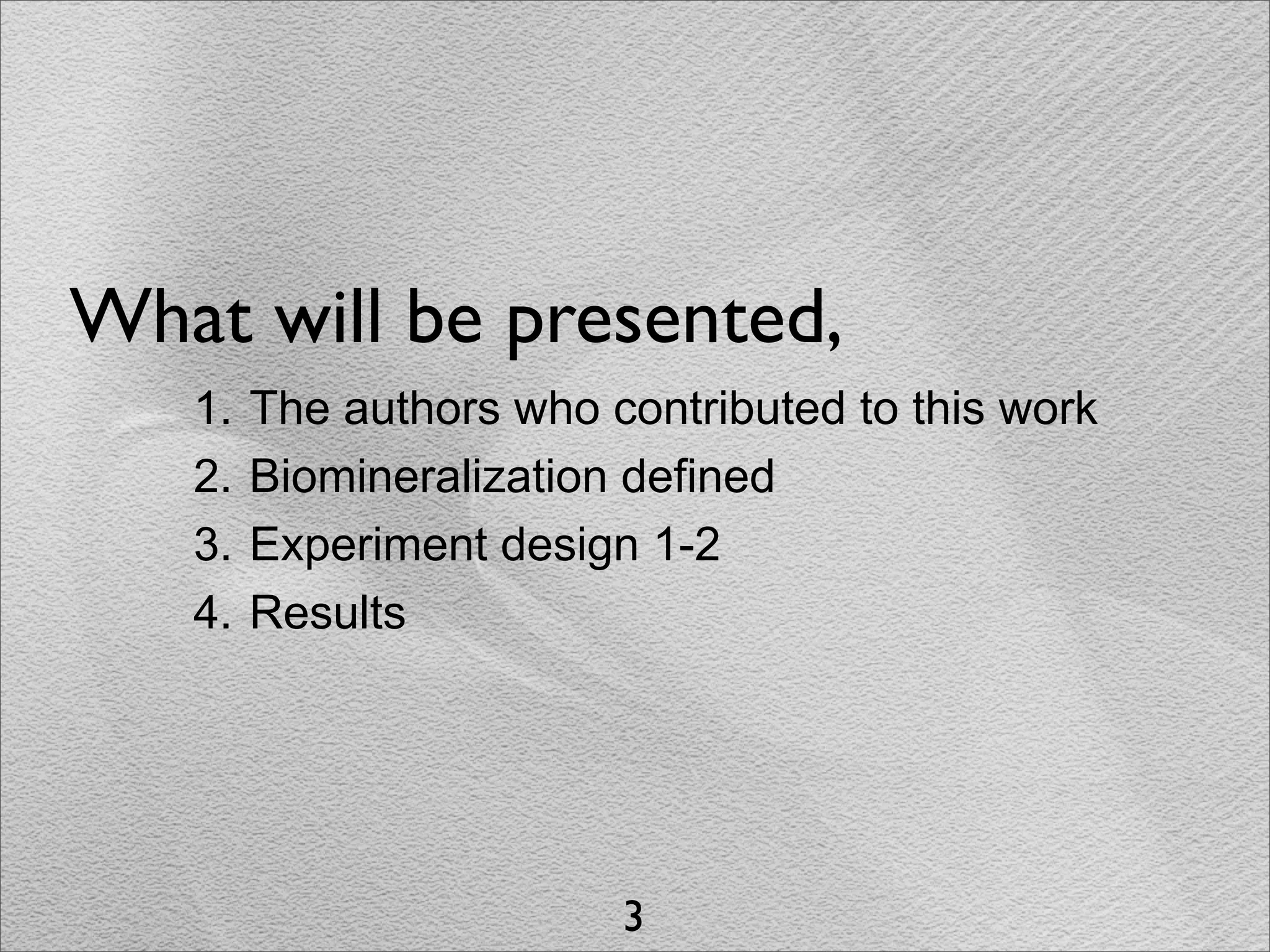 What will be presented,

1. The authors who contributed to this work
2. Biomineralization defined
3. Experiment design 1-2
4. Results

3